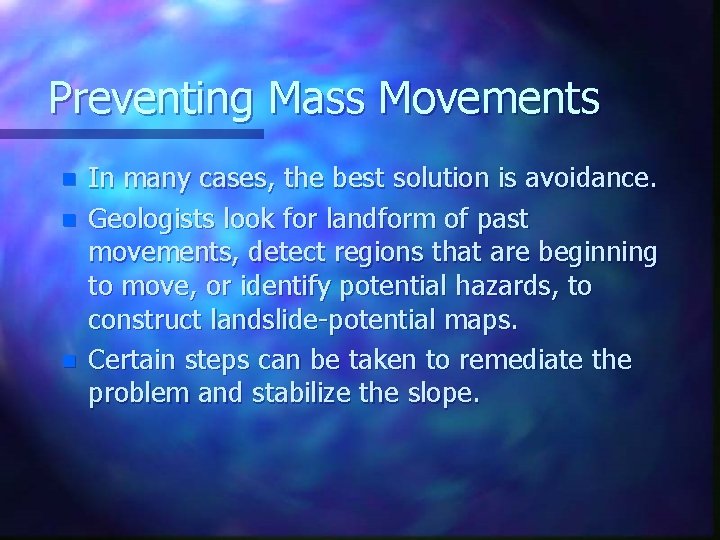 Preventing Mass Movements

- In many cases, the best solution is avoidance.
- Geologists look for landform of past movements, detect regions that are beginning to move, or identify potential hazards, to construct landslide-potential maps.
- Certain steps can be taken to remediate the problem and stabilize the slope.